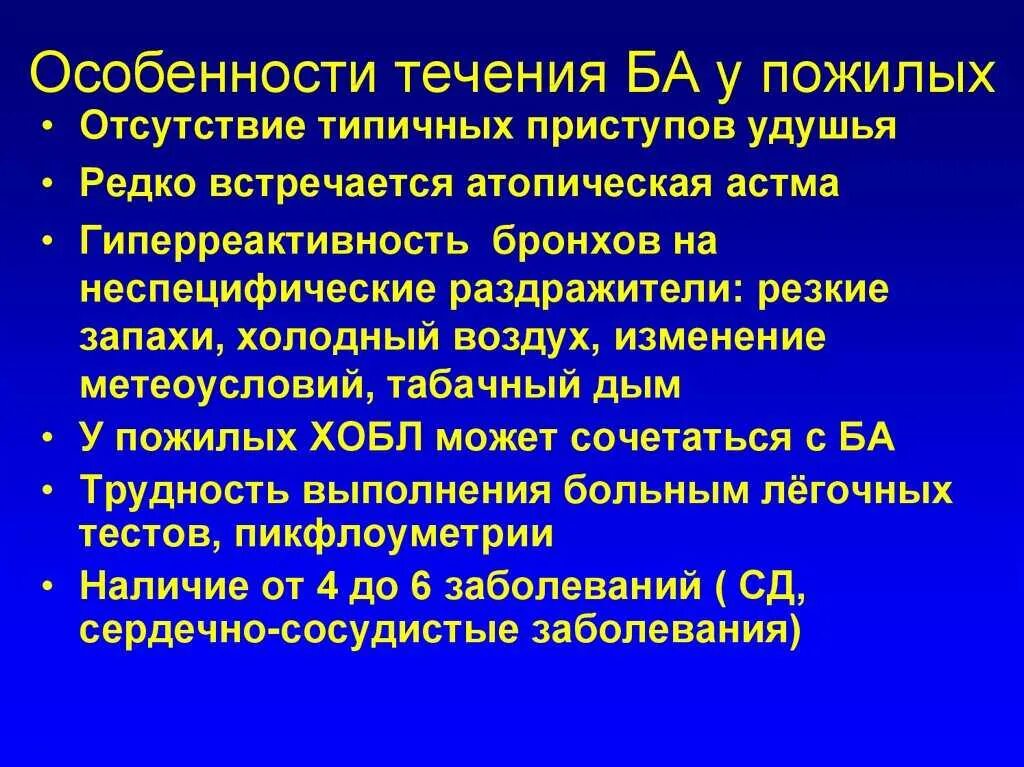 Особенности течения БА у пожилых

• Отсутствие типичных приступов удушья
• Редко встречается атопическая астма
• Гиперреактивность бронхов на неспецифические раздражители: резкие запахи, холодный воздух, изменение метеоусловий, табачный дым
• У пожилых ХОБЛ может сочетаться с БА
• Трудность выполнения больным лёгочных тестов, пикфлоуметрии
• Наличие от 4 до 6 заболеваний ( СД, сердечно-сосудистые заболевания)